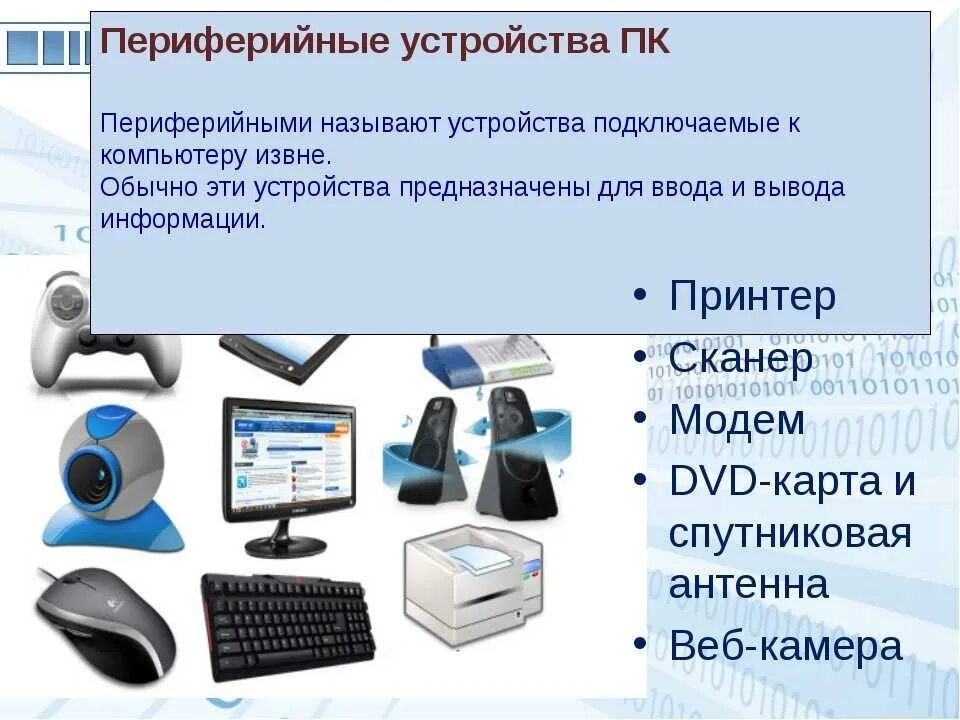 Периферийные устройства ПК

Периферийными называют устройства подключаемые к компьютеру извне.
Обычно эти устройства предназначены для ввода и вывода информации.

• Принтер
• Сканер
• Модем
• DVD-карта и спутниковая антенна
• Веб-камера